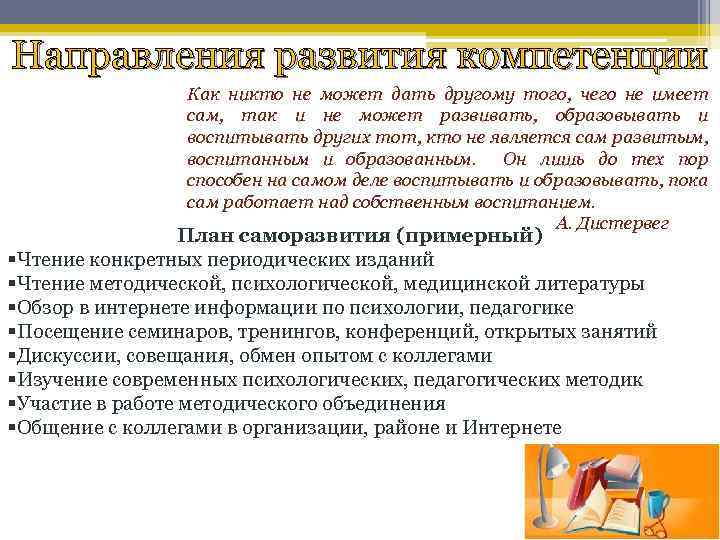 Направления развития компетенции

Как никто не может дать другому того, чего не имеет сам, так и не может развивать, образовывать и воспитывать других тот, кто не является сам развитым, воспитанным и образованным. Он лишь до тех пор способен на самом деле воспитывать и образовывать, пока сам работает над собственным воспитанием.

А. Дистервег

План саморазвития (примерный)

▪Чтение конкретных периодических изданий
▪Чтение методической, психологической, медицинской литературы
▪Обзор в интернете информации по психологии, педагогике
▪Посещение семинаров, тренингов, конференций, открытых занятий
▪Дискуссии, совещания, обмен опытом с коллегами
▪Изучение современных психологических, педагогических методик
▪Участие в работе методического объединения
▪Общение с коллегами в организации, районе и Интернете